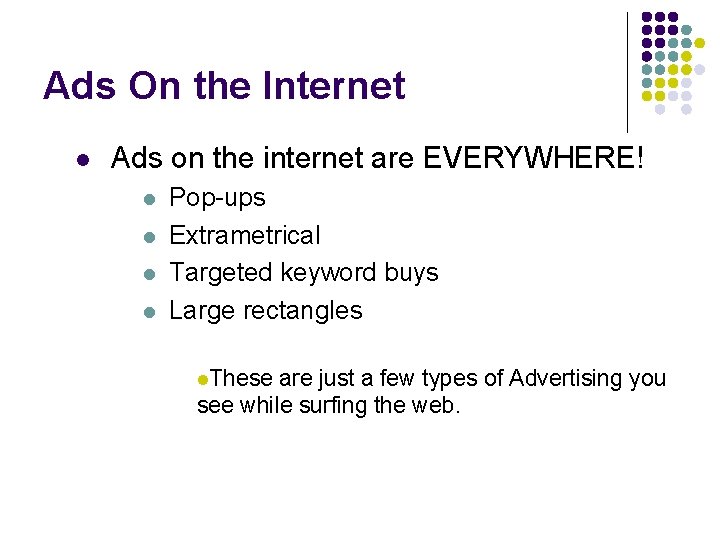 Ads On the Internet

- Ads on the internet are EVERYWHERE!
  - Pop-ups
  - Extrametrical
  - Targeted keyword buys
  - Large rectangles

- These are just a few types of Advertising you see while surfing the web.